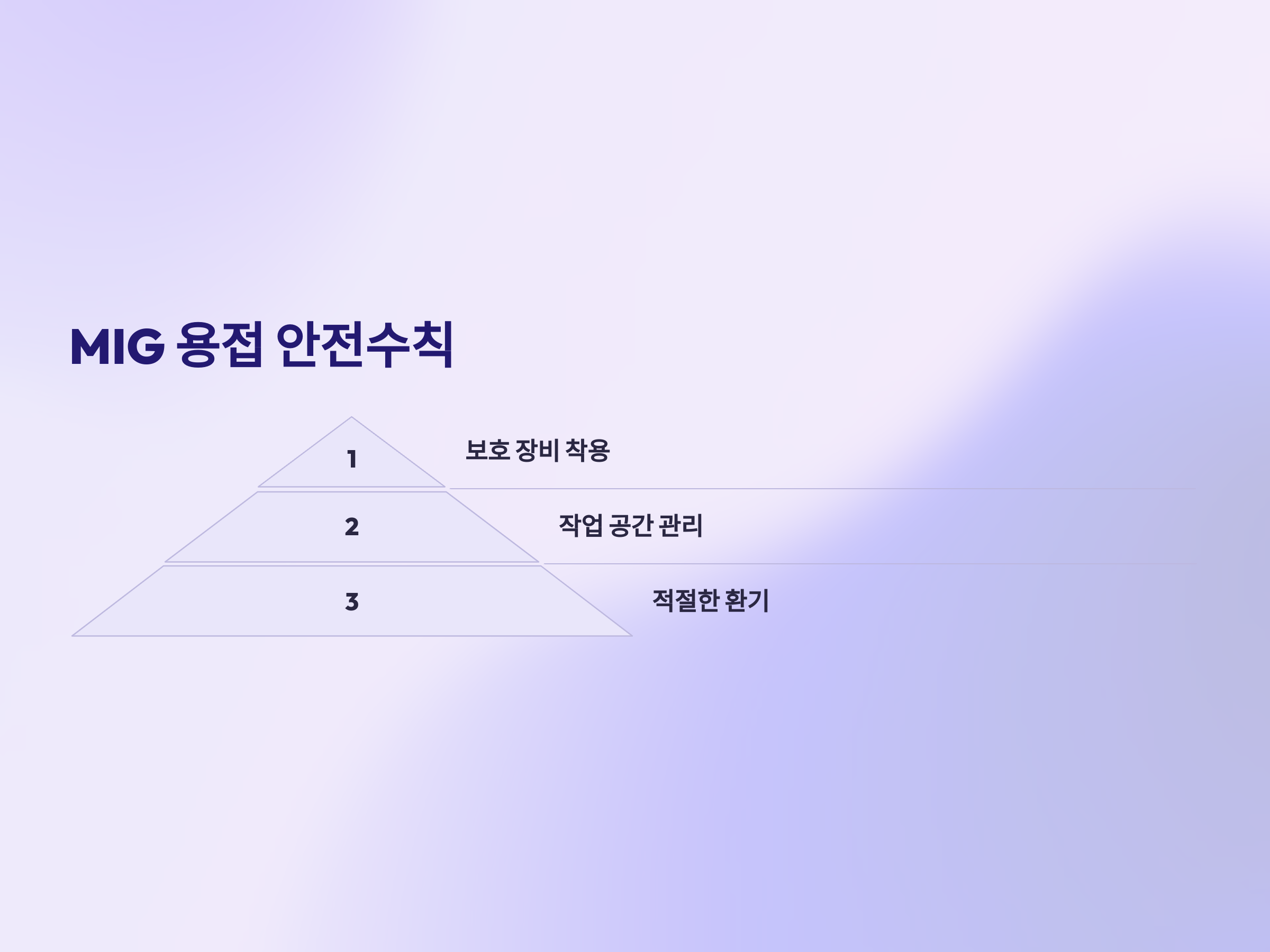 MIG 용접 안전수칙

1

보호 장비 착용

2

작업 공간 관리

3

적절한 환기